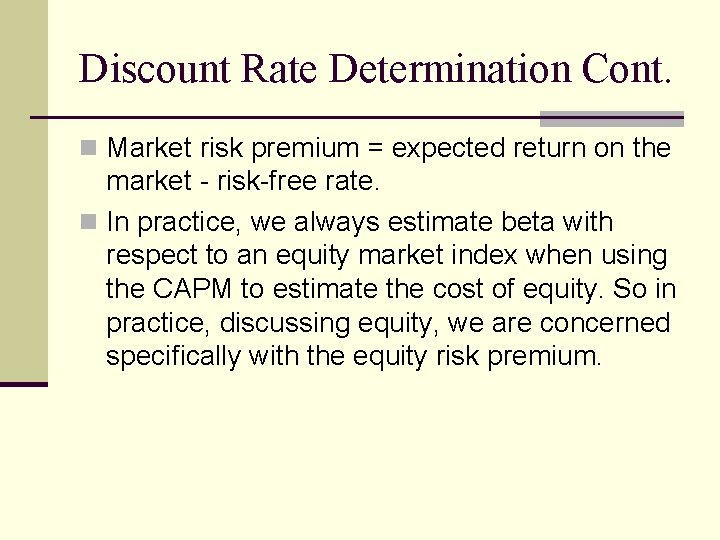 Discount Rate Determination Cont.

Market risk premium = expected return on the market - risk-free rate.

In practice, we always estimate beta with respect to an equity market index when using the CAPM to estimate the cost of equity. So in practice, discussing equity, we are concerned specifically with the equity risk premium.